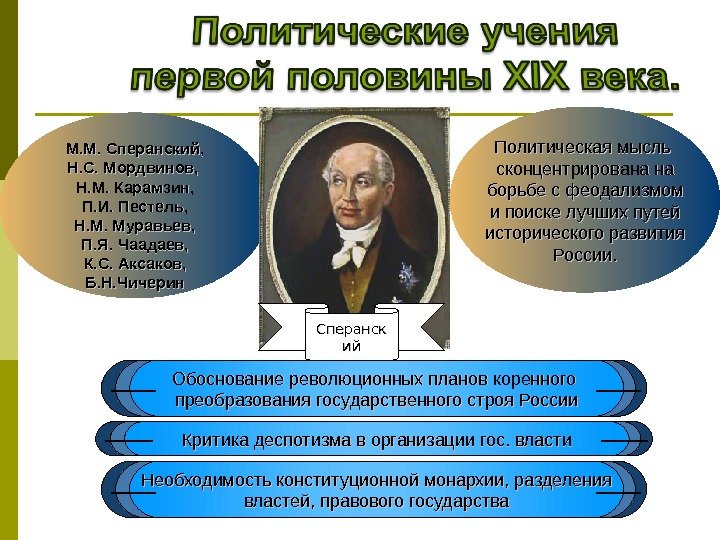 Политические учения первой половины XIX века.

М.М. Сперанский, Н.С. Мордвинов, Н.М. Карамзин, П.И. Пестель, Н.М. Муравьев, П.Я. Чаадаев, К.С. Аксаков, Б.Н.Чичерин

Политическая мысль сконцентрирована на борьбе с феодализмом и поиске лучших путей исторического развития России.

Сперанский

Обоснование революционных планов коренного преобразования государственного строя России

Критика деспотизма в организации гос. власти

Необходимость конституционной монархии, разделения властей, правового государства